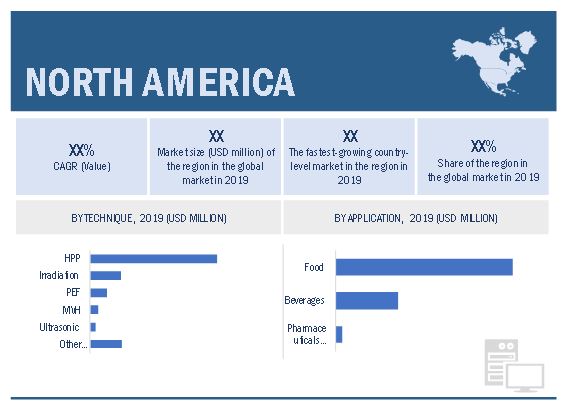 NORTH AMERICA

XX%
CAGR (Value)

XX
Market size (USD million) of the region in the global market in 2019

XX
The fastest-growing country-level market in the region in 2019

XX%
Share of the region in the global market in 2019

BY TECHNIQUE, 2019 (USD MILLION)

HPP
Irradiation
PEF
MVH
Ultrasonic
Other...

BY APPLICATION, 2019 (USD MILLION)

Food
Beverages
Pharmaceuticals...